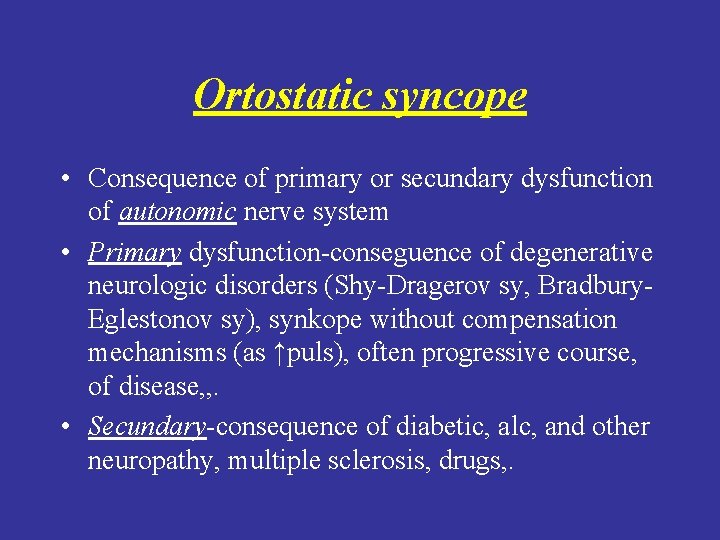 Ortostatic syncope

• Consequence of primary or secundary dysfunction of autonomic nerve system
• Primary dysfunction-conseguence of degenerative neurologic disorders (Shy-Dragerov sy, Bradbury-Eglestonov sy), synkope without compensation mechanisms (as ↑puls), often progressive course, of disease,,.
• Secundary-consequence of diabetic, alc, and other neuropathy, multiple sclerosis, drugs,.